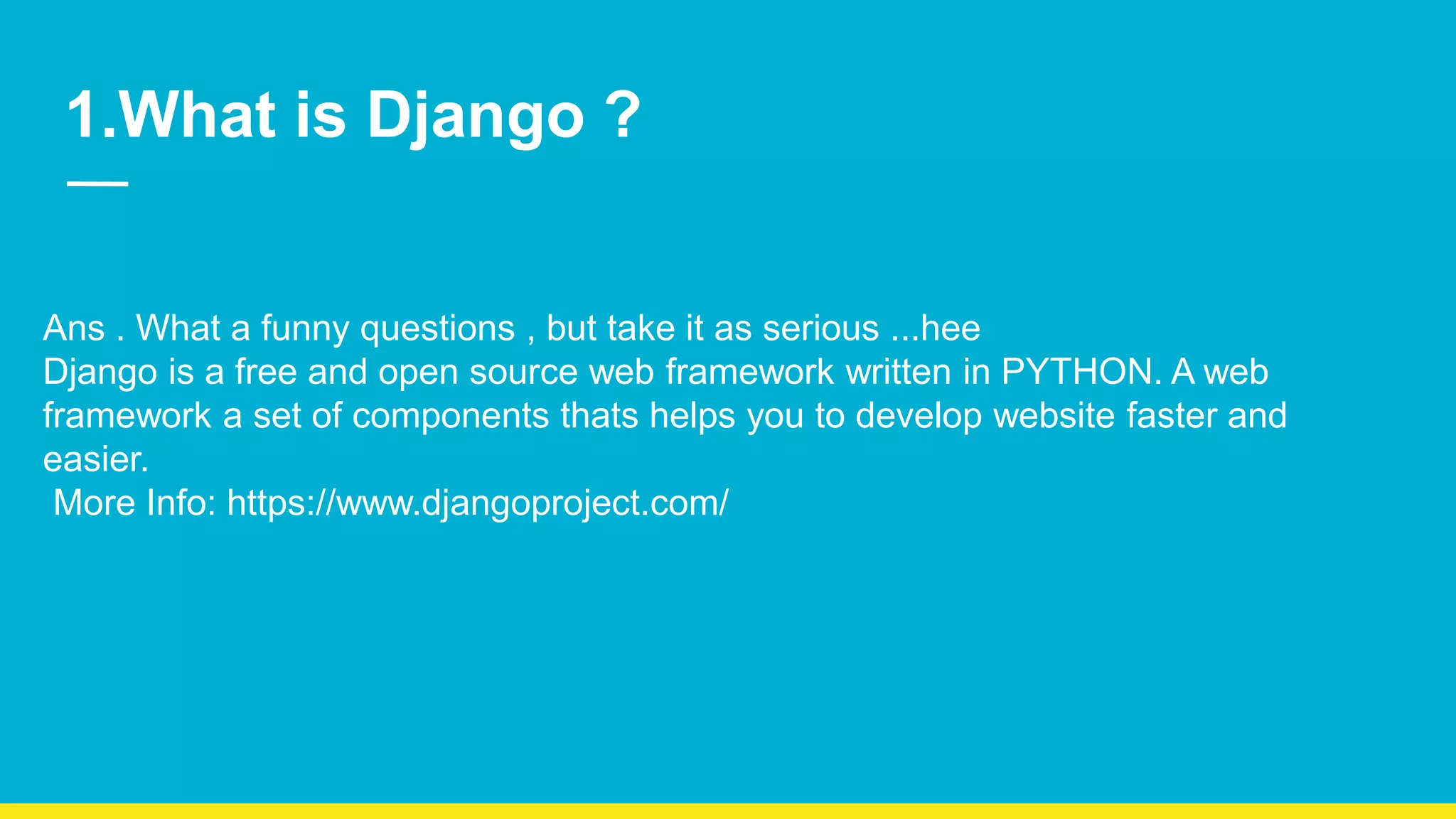 1.What is Django ?

Ans . What a funny questions , but take it as serious ...hee
Django is a free and open source web framework written in PYTHON. A web framework a set of components thats helps you to develop website faster and easier.
More Info: https://www.djangoproject.com/